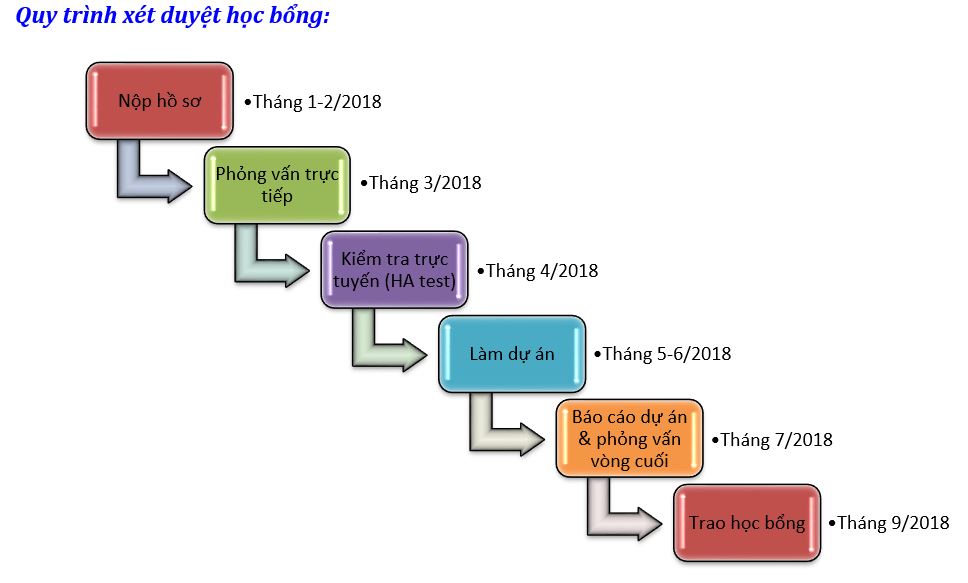 Quy trình xét duyệt học bổng:

Nộp hồ sơ
•Tháng 1-2/2018

Phỏng vấn trực tiếp
•Tháng 3/2018

Kiểm tra trực tuyến (HA test)
•Tháng 4/2018

Làm dự án
•Tháng 5-6/2018

Báo cáo dự án & phỏng vấn vòng cuối
•Tháng 7/2018

Trao học bổng
•Tháng 9/2018